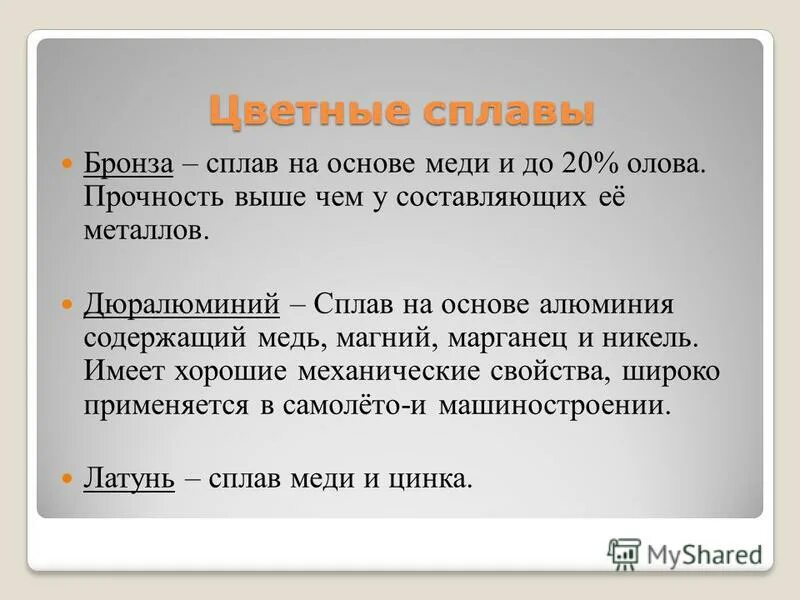 Цветные сплавы

Бронза – сплав на основе меди и до 20% олова. Прочность выше чем у составляющих её металлов.

Дюралюминий – Сплав на основе алюминия содержащий медь, магний, марганец и никель. Имеет хорошие механические свойства, широко применяется в самолёто-и машиностроении.

Латунь – сплав меди и цинка.

MyShared